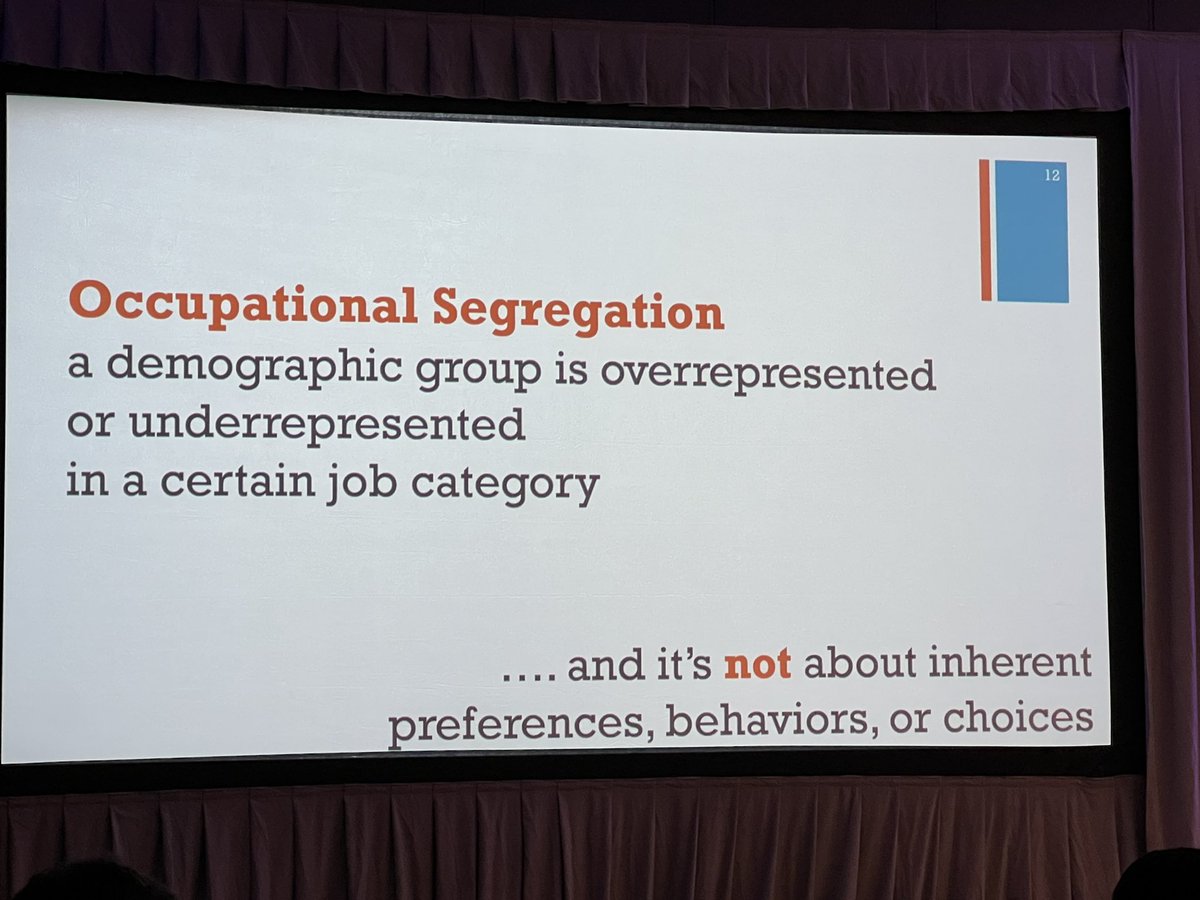 12

Occupational Segregation
a demographic group is overrepresented or underrepresented in a certain job category

…. and it's not about inherent preferences, behaviors, or choices